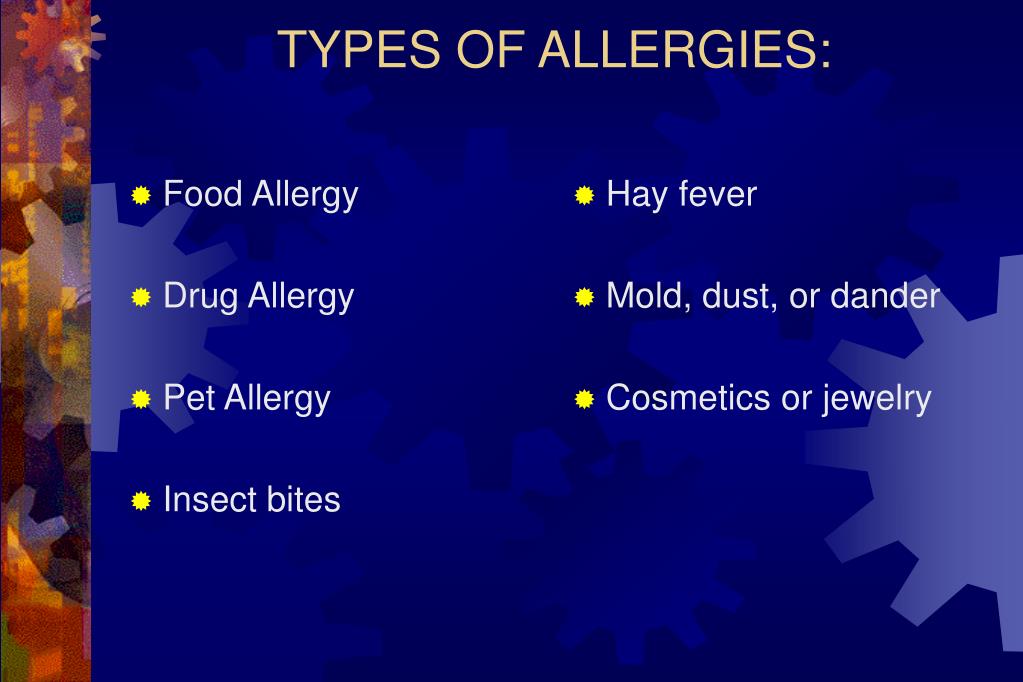 TYPES OF ALLERGIES:

Food Allergy

Drug Allergy

Pet Allergy

Insect bites

Hay fever

Mold, dust, or dander

Cosmetics or jewelry